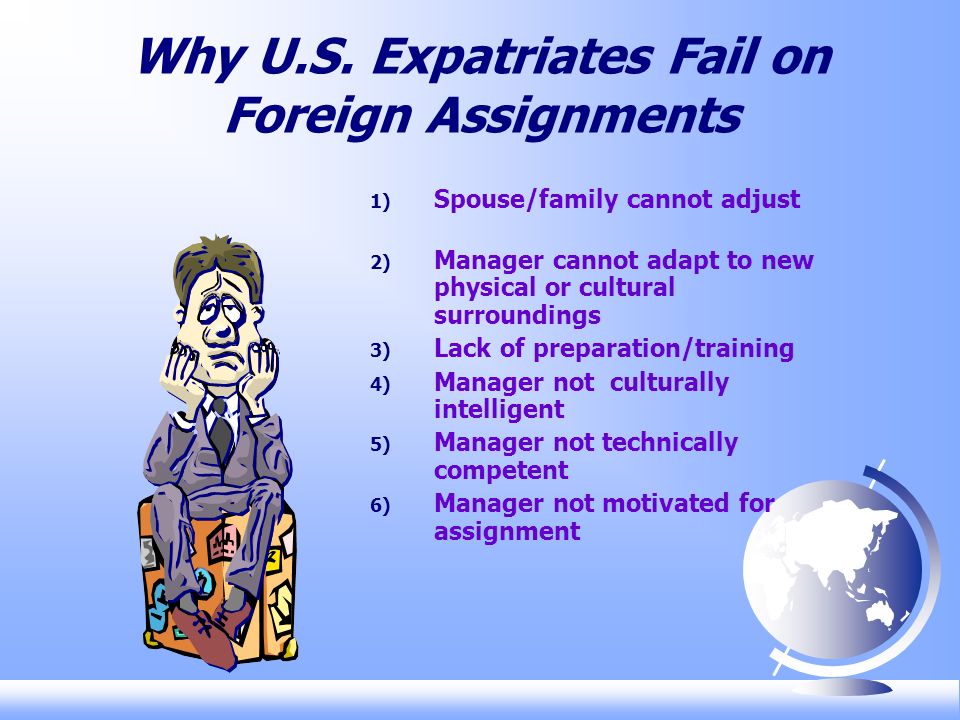 Why U.S. Expatriates Fail on Foreign Assignments

1) Spouse/family cannot adjust

2) Manager cannot adapt to new physical or cultural surroundings

3) Lack of preparation/training

4) Manager not culturally intelligent

5) Manager not technically competent

6) Manager not motivated for assignment